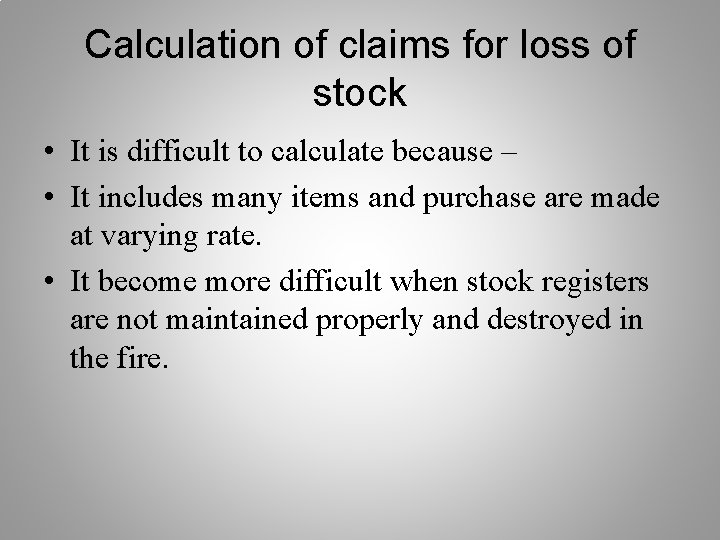 Calculation of claims for loss of stock

• It is difficult to calculate because –

• It includes many items and purchase are made at varying rate.

• It become more difficult when stock registers are not maintained properly and destroyed in the fire.